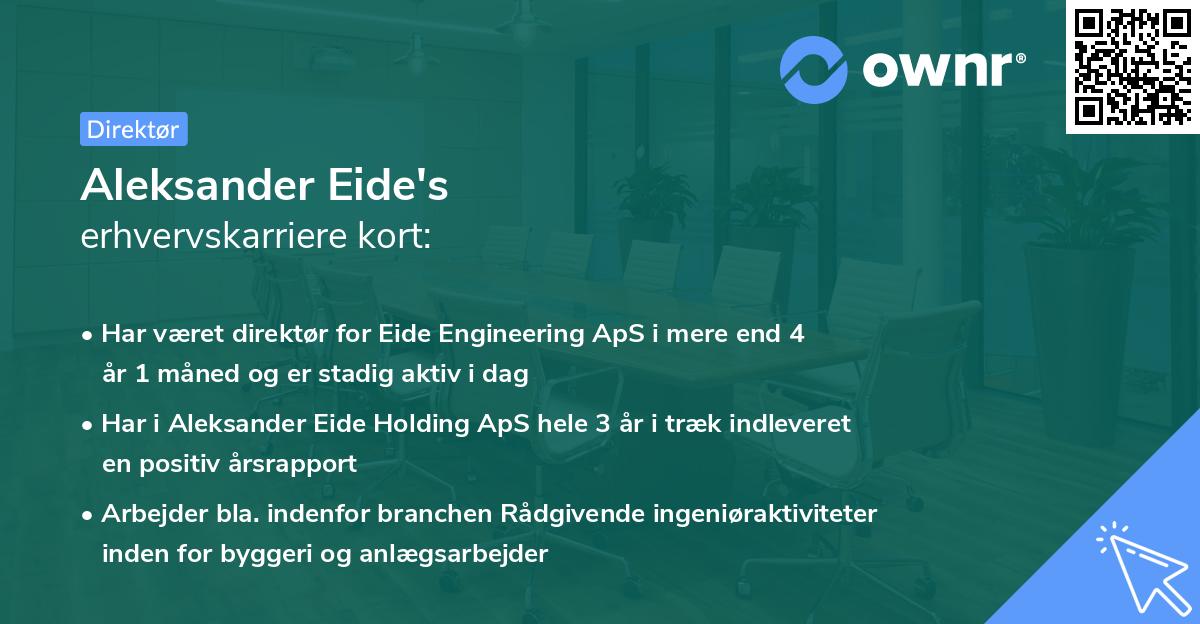 ownr®

Direktør

Aleksander Eide's
erhvervskarriere kort:

• Har været direktør for Eide Engineering ApS i mere end 4 år 1 måned og er stadig aktiv i dag

• Har i Aleksander Eide Holding ApS hele 3 år i træk indleveret en positiv årsrapport

• Arbejder bla. indenfor branchen Rådgivende ingeniøraktiviteter inden for byggeri og anlægsarbejder